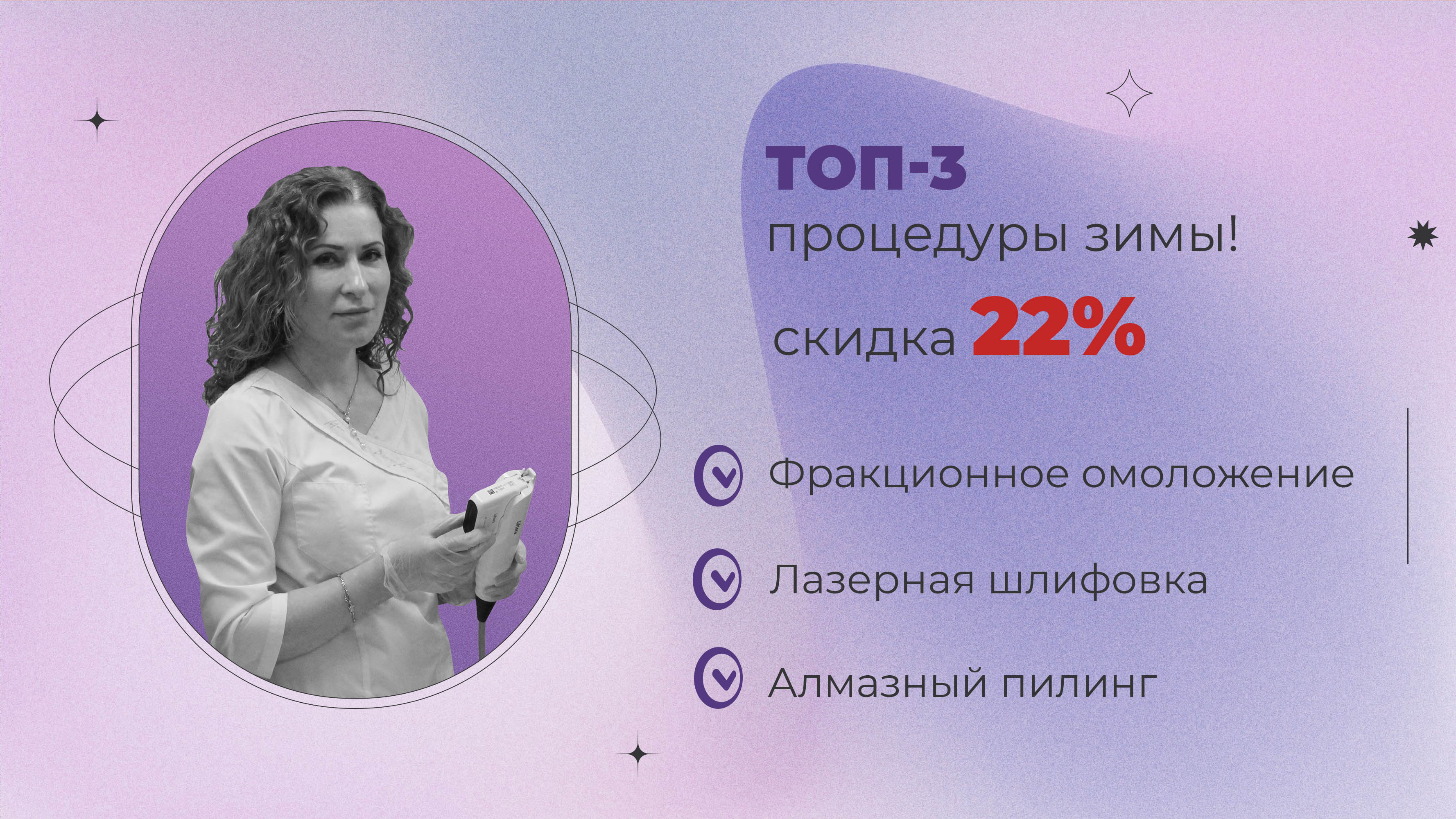 ТОП-3
процедуры зимы!
скидка 22%

Фракционное омоложение

Лазерная шлифовка

Алмазный пилинг